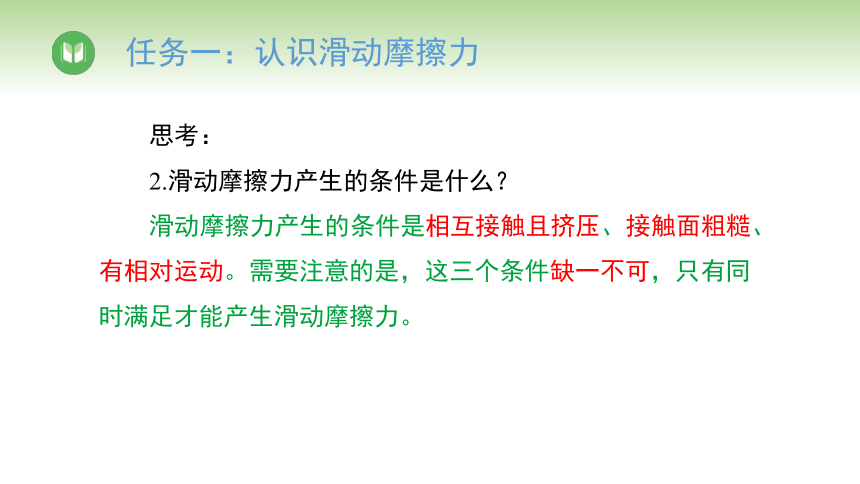 任务一：认识滑动摩擦力

思考：

2.滑动摩擦力产生的条件是什么？

滑动摩擦力产生的条件是相互接触且挤压、接触面粗糙、有相对运动。需要注意的是，这三个条件缺一不可，只有同时满足才能产生滑动摩擦力。